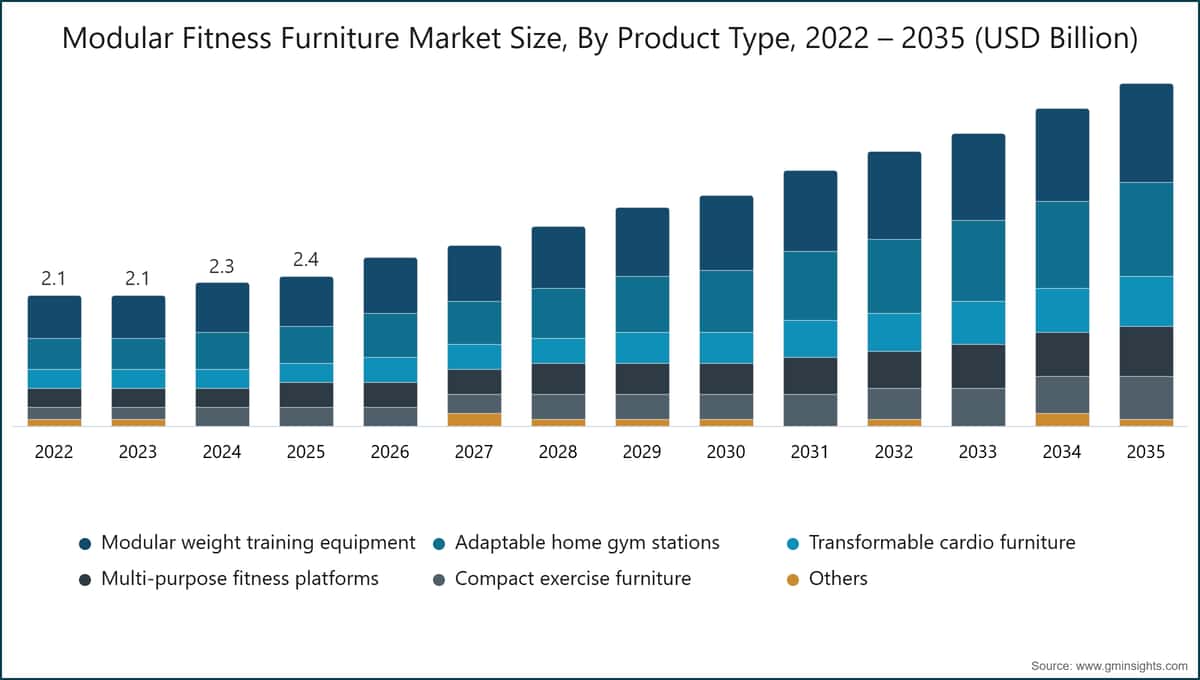 Modular Fitness Furniture Market Size, By Product Type, 2022 – 2035 (USD Billion)

2.1
2.1
2.3
2.4

2022
2023
2024
2025
2026
2027
2028
2029
2030
2031
2032
2033
2034
2035

Modular weight training equipment
Adaptable home gym stations
Transformable cardio furniture
Multi-purpose fitness platforms
Compact exercise furniture
Others

Source: www.gminsights.com